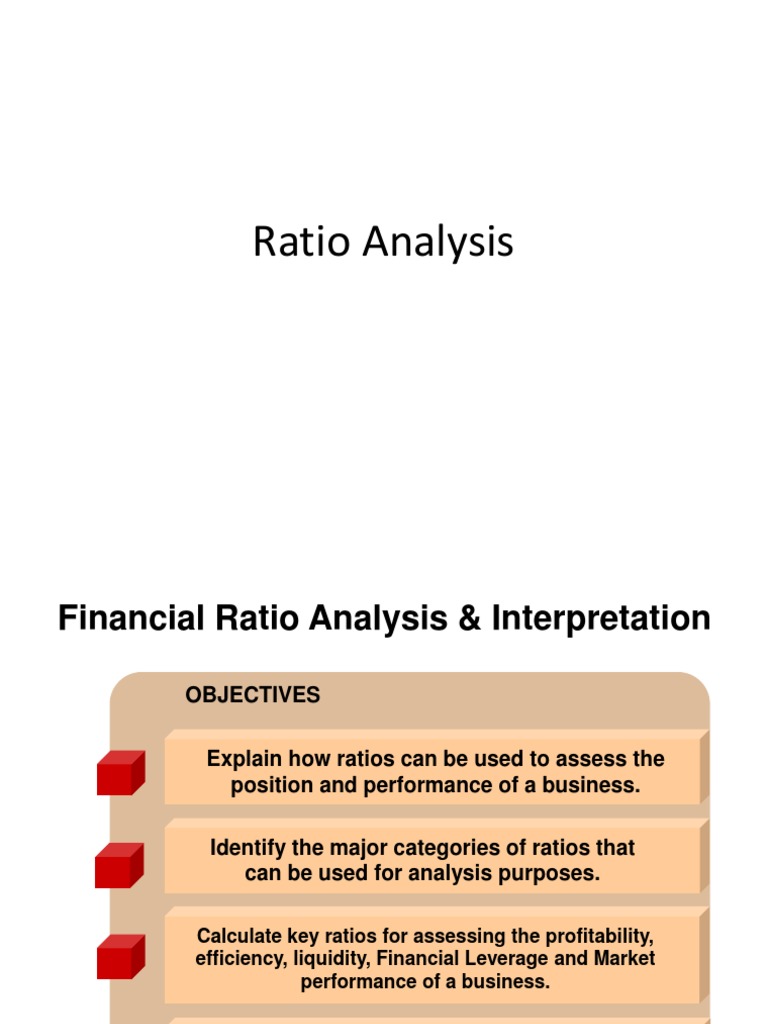 Ratio Analysis

Financial Ratio Analysis & Interpretation

OBJECTIVES

Explain how ratios can be used to assess the position and performance of a business.

Identify the major categories of ratios that can be used for analysis purposes.

Calculate key ratios for assessing the profitability, efficiency, liquidity, Financial Leverage and Market performance of a business.